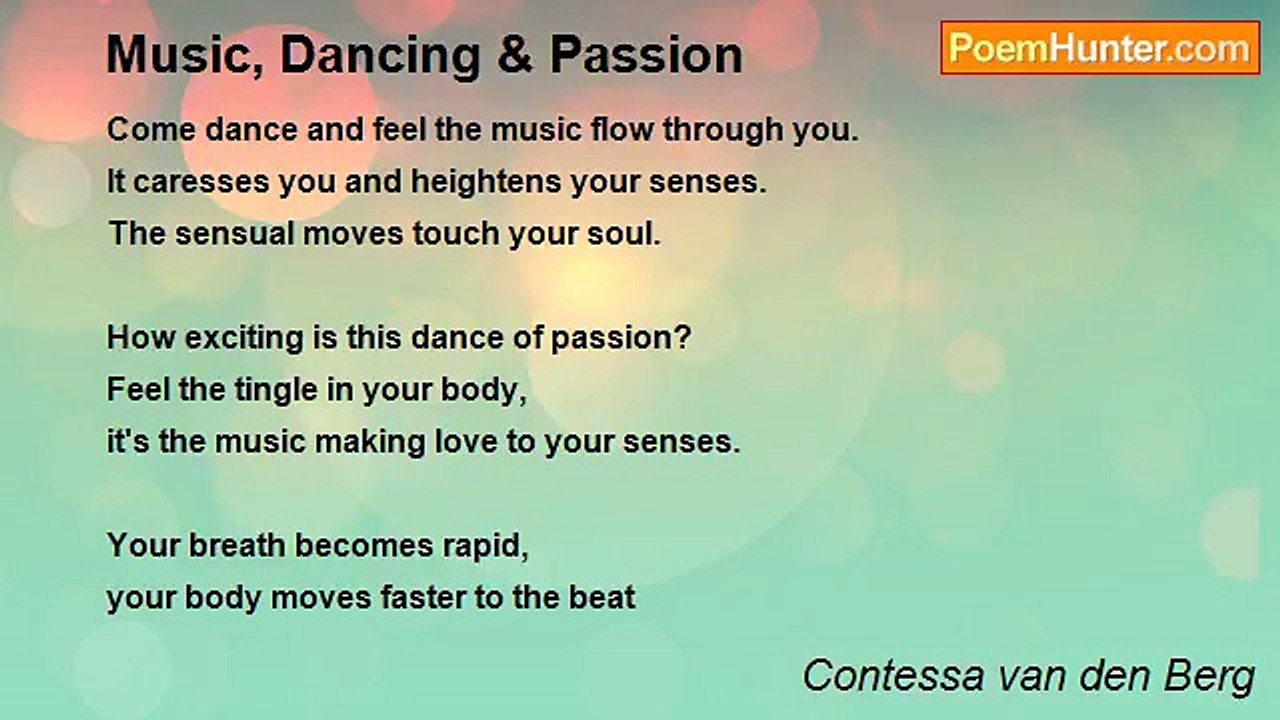 Music, Dancing & Passion

PoemHunter.com

Come dance and feel the music flow through you.
It caresses you and heightens your senses.
The sensual moves touch your soul.

How exciting is this dance of passion?
Feel the tingle in your body,
it's the music making love to your senses.

Your breath becomes rapid,
your body moves faster to the beat

Contessa van den Berg